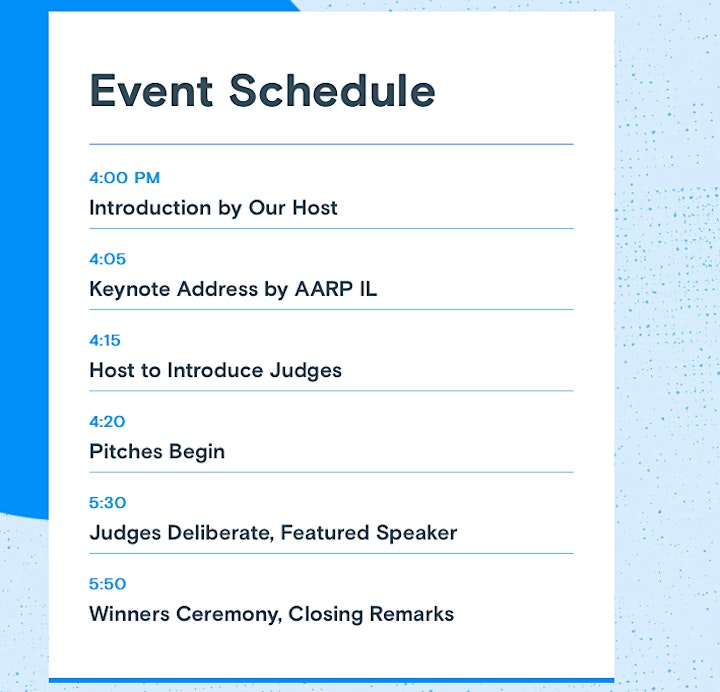 Event Schedule

4:00 PM
Introduction by Our Host

4:05
Keynote Address by AARP IL

4:15
Host to Introduce Judges

4:20
Pitches Begin

5:30
Judges Deliberate, Featured Speaker

5:50
Winners Ceremony, Closing Remarks